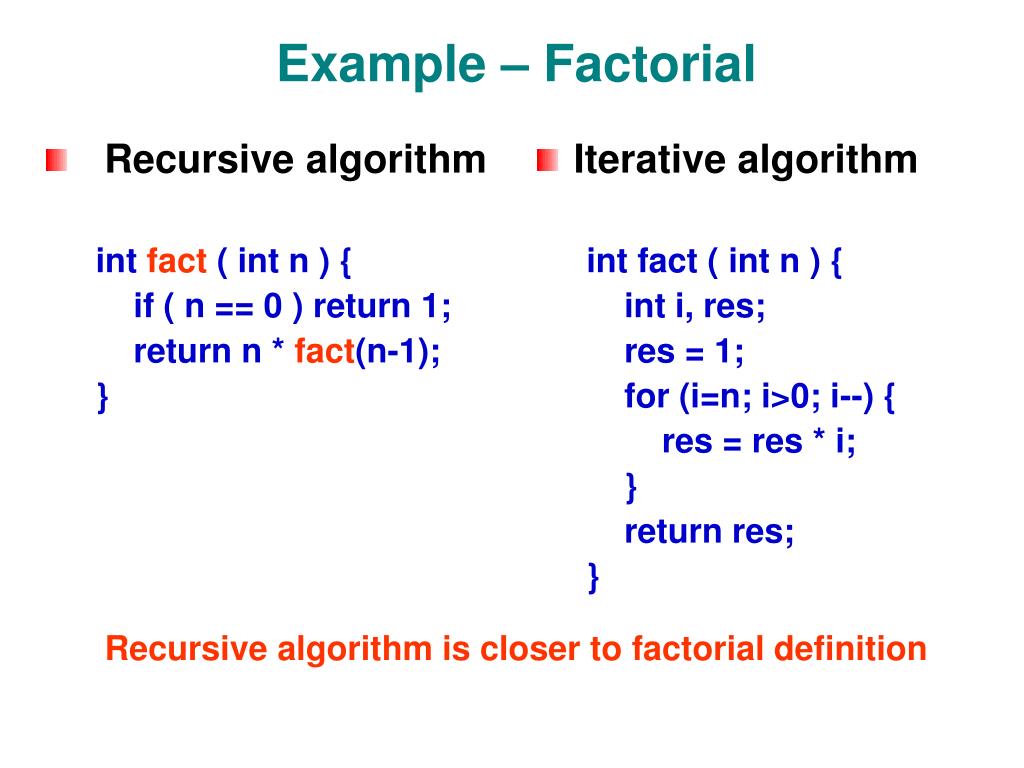 Example – Factorial

Recursive algorithm

int fact ( int n ) {
if ( n == 0 ) return 1;
return n * fact(n-1);
}

Iterative algorithm

int fact ( int n ) {
int i, res;
res = 1;
for (i=n; i>0; i--) {
res = res * i;
}
return res;
}

Recursive algorithm is closer to factorial definition